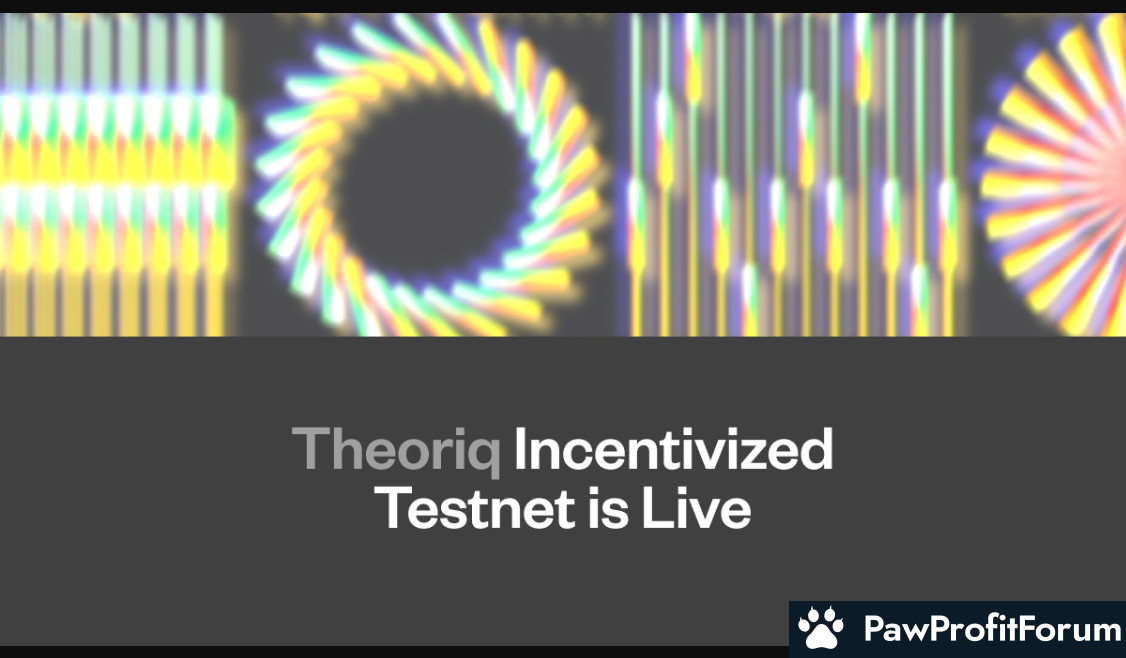 Theoriq Incentivized Testnet is Live

PawProfitForum